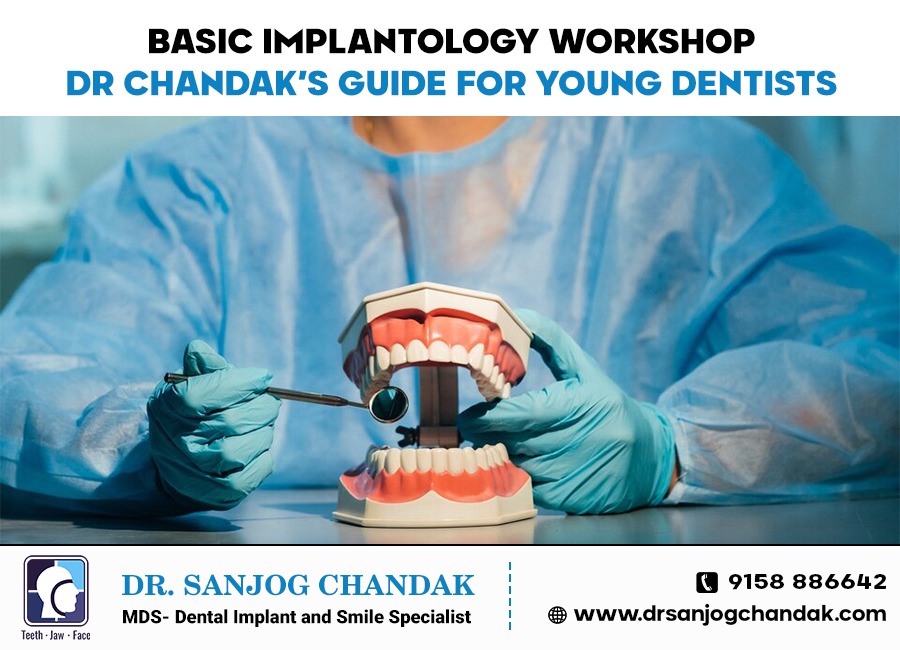 BASIC IMPLANTOLOGY WORKSHOP
DR CHANDAK'S GUIDE FOR YOUNG DENTISTS

Teeth · Jaw · Face

DR. SANJOG CHANDAK
MDS- Dental Implant and Smile Specialist

9158 886642
www.drsanjogchandak.com